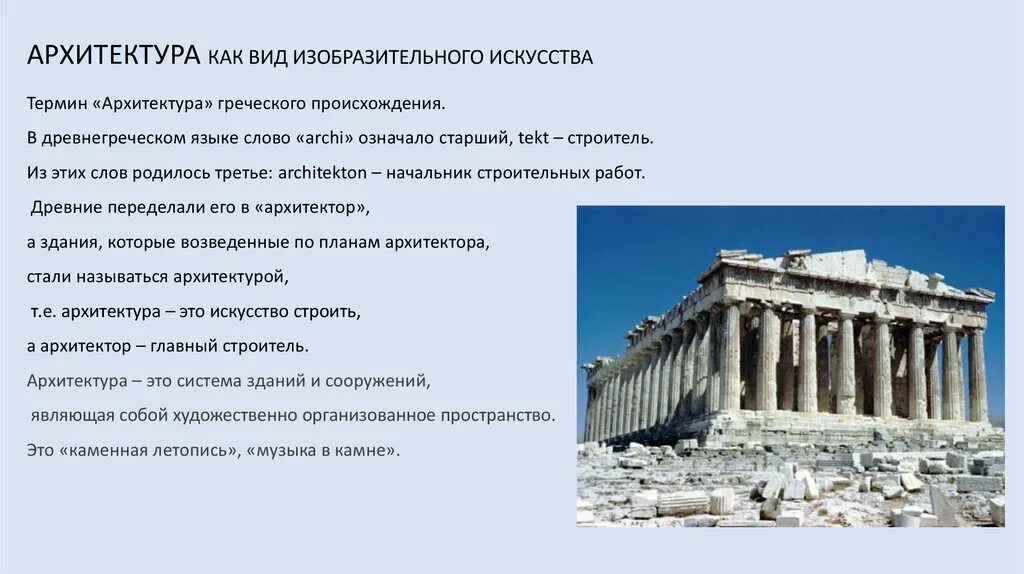 АРХИТЕКТУРА КАК ВИД ИЗОБРАЗИТЕЛЬНОГО ИСКУССТВА

Термин «Архитектура» греческого происхождения.

В древнегреческом языке слово «archi» означало старший, tekt – строитель.

Из этих слов родилось третье: architekton – начальник строительных работ.

Древние переделали его в «архитектор»,

а здания, которые возведенные по планам архитектора,

стали называться архитектурой,

т.е. архитектура – это искусство строить,

а архитектор – главный строитель.

Архитектура – это система зданий и сооружений,

являющая собой художественно организованное пространство.

Это «каменная летопись», «музыка в камне».